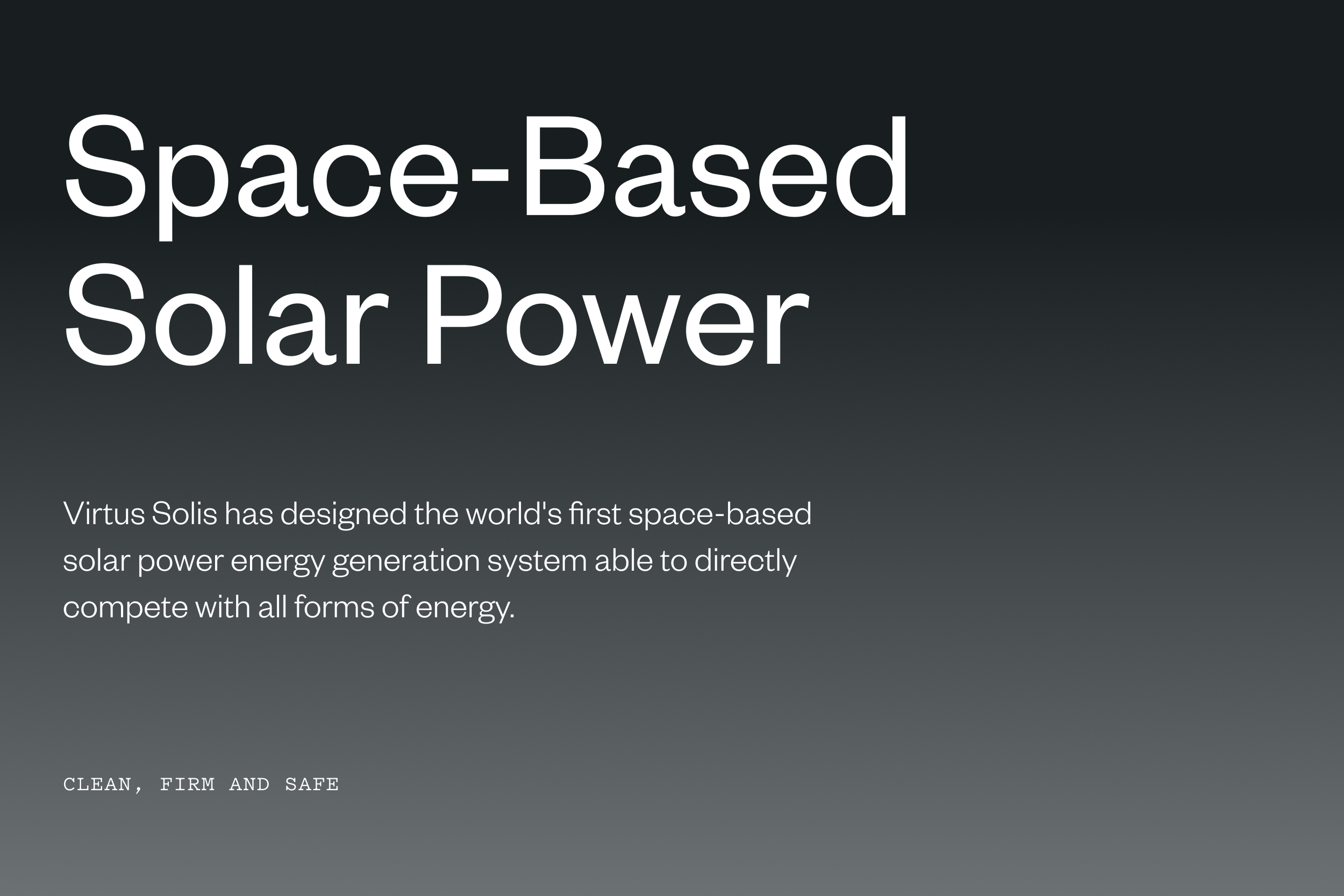 Space-Based Solar Power

Virtus Solis has designed the world's first space-based solar power energy generation system able to directly compete with all forms of energy.

CLEAN, FIRM AND SAFE